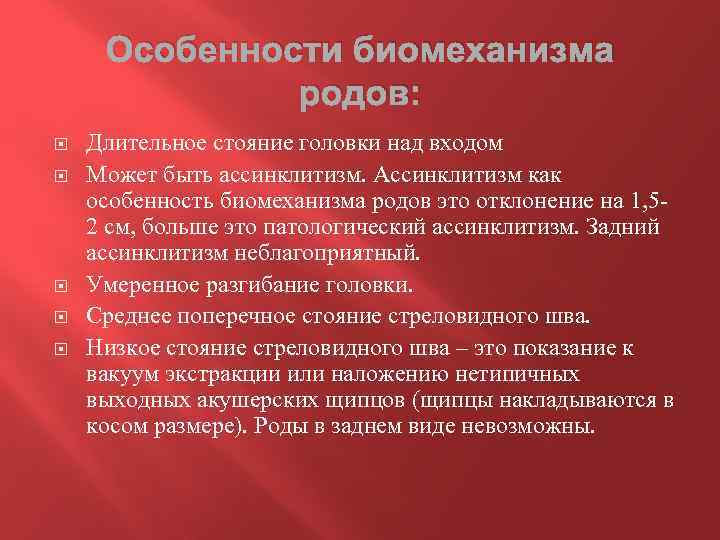 Особенности биомеханизма родов:

Длительное стояние головки над входом

Может быть ассинклитизм. Ассинклитизм как особенность биомеханизма родов это отклонение на 1,5-2 см, больше это патологический ассинклитизм. Задний ассинклитизм неблагоприятный.

Умеренное разгибание головки.

Среднее поперечное стояние стреловидного шва.

Низкое стояние стреловидного шва – это показание к вакуум экстракции или наложению нетипичных выходных акушерских щипцов (щипцы накладываются в косом размере). Роды в заднем виде невозможны.